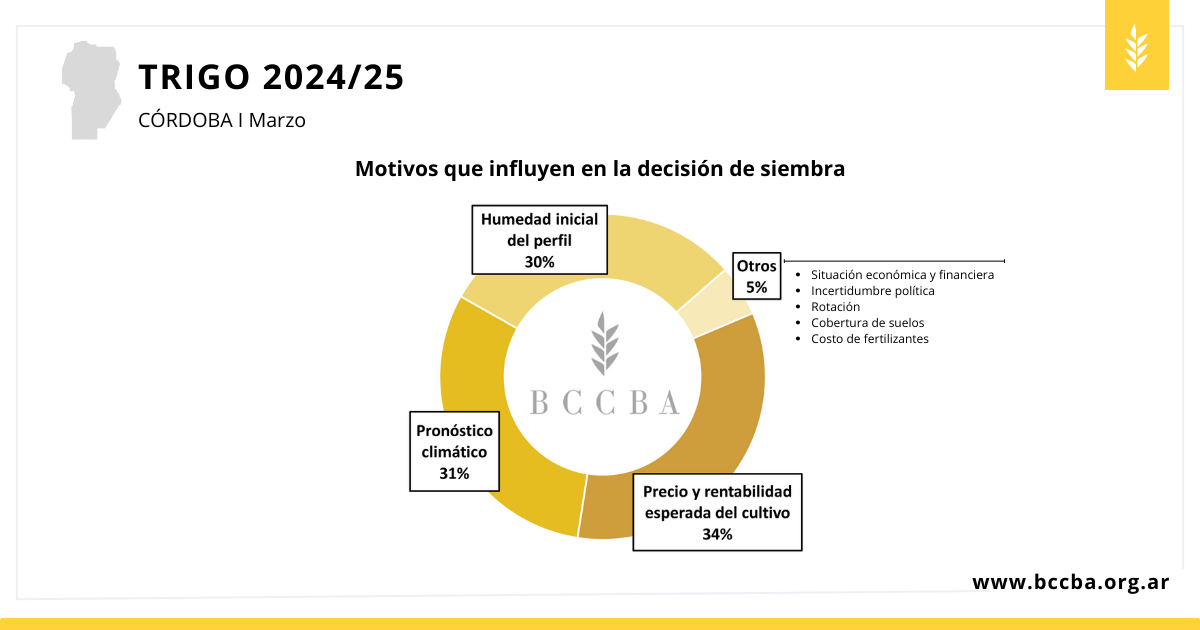 TRIGO 2024/25

CÓRDOBA I Marzo

Motivos que influyen en la decisión de siembra

Humedad inicial del perfil
30%

Otros
5%

- Situación económica y financiera
- Incertidumbre política
- Rotación
- Cobertura de suelos
- Costo de fertilizantes

BCCBA

Pronóstico climático
31%

Precio y rentabilidad esperada del cultivo
34%

www.bccba.org.ar